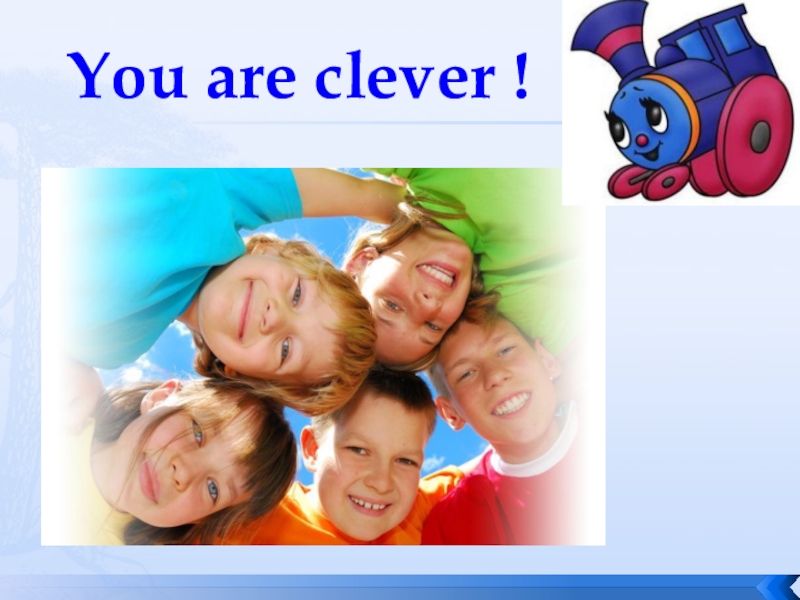 You are clever !